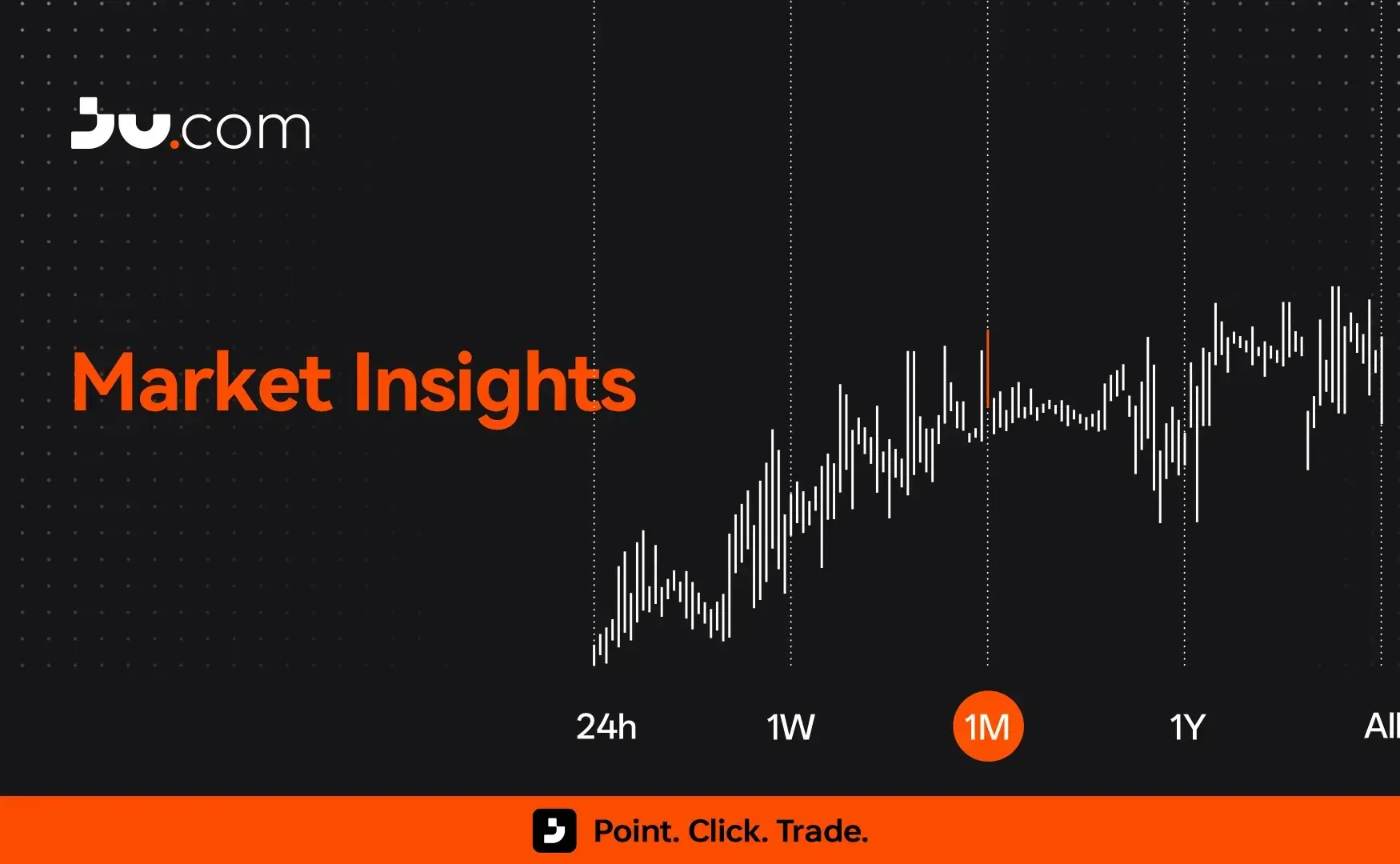 Ju.com

Market Insights

24h 1W 1M 1Y All

Point. Click. Trade.